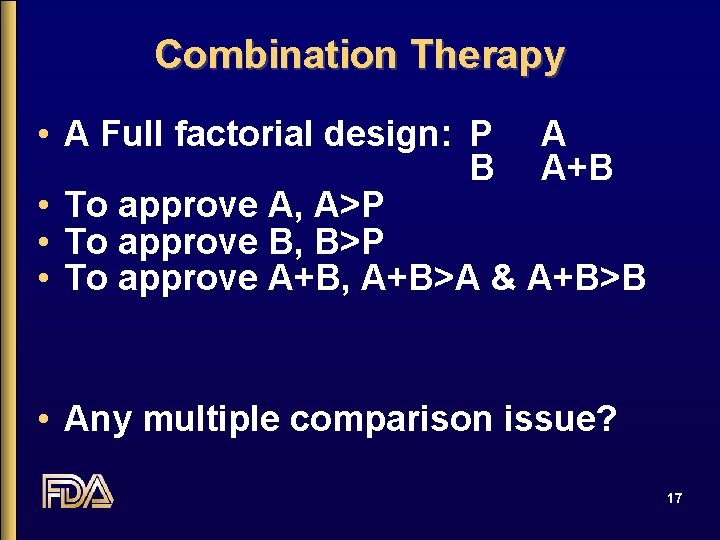 Combination Therapy

• A Full factorial design: P A
B A+B
• To approve A, A>P
• To approve B, B>P
• To approve A+B, A+B>A & A+B>B

• Any multiple comparison issue?

FDA

17